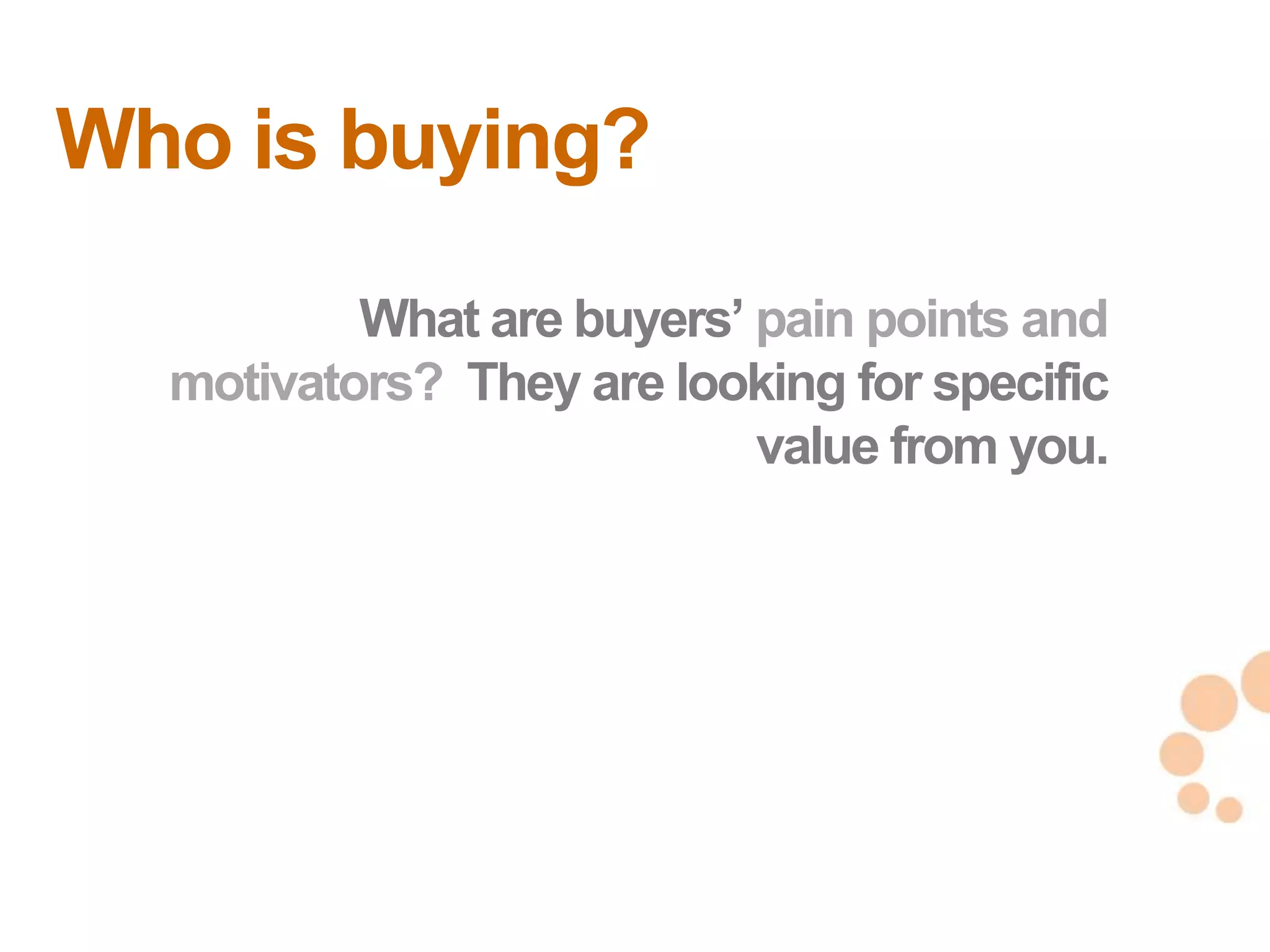 Who is buying?

What are buyers’ pain points and motivators?  They are looking for specific value from you.